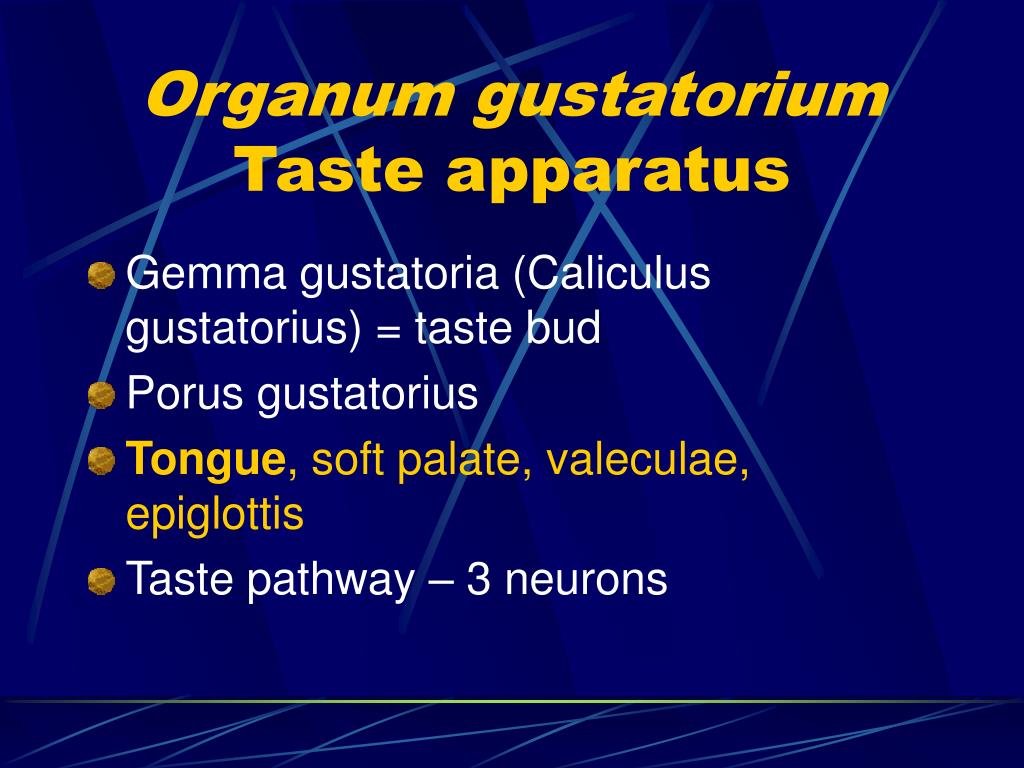 Organum gustatorium
Taste apparatus

Gemma gustatoria (Caliculus gustatorius) = taste bud

Porus gustatorius

Tongue, soft palate, valeculae, epiglottis

Taste pathway – 3 neurons